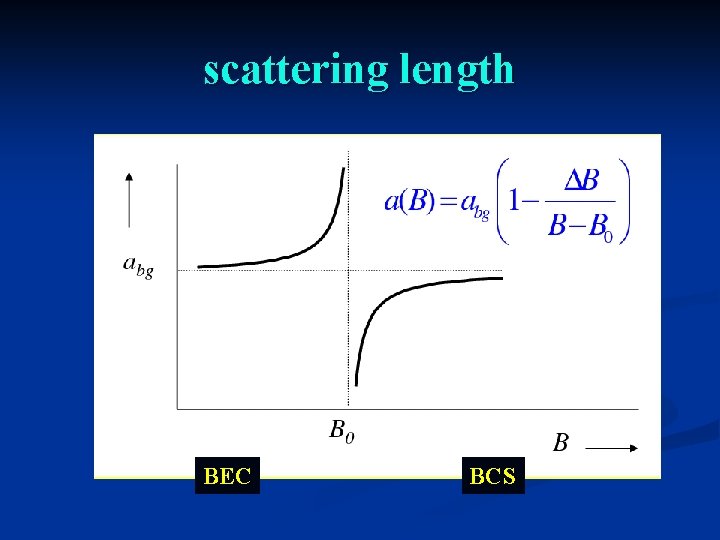 scattering length

$a(B) = a_{bg}\left(1 - \frac{\Delta B}{B - B_0}\right)$

$a_{bg}$

$B_0$

$B$

BEC

BCS